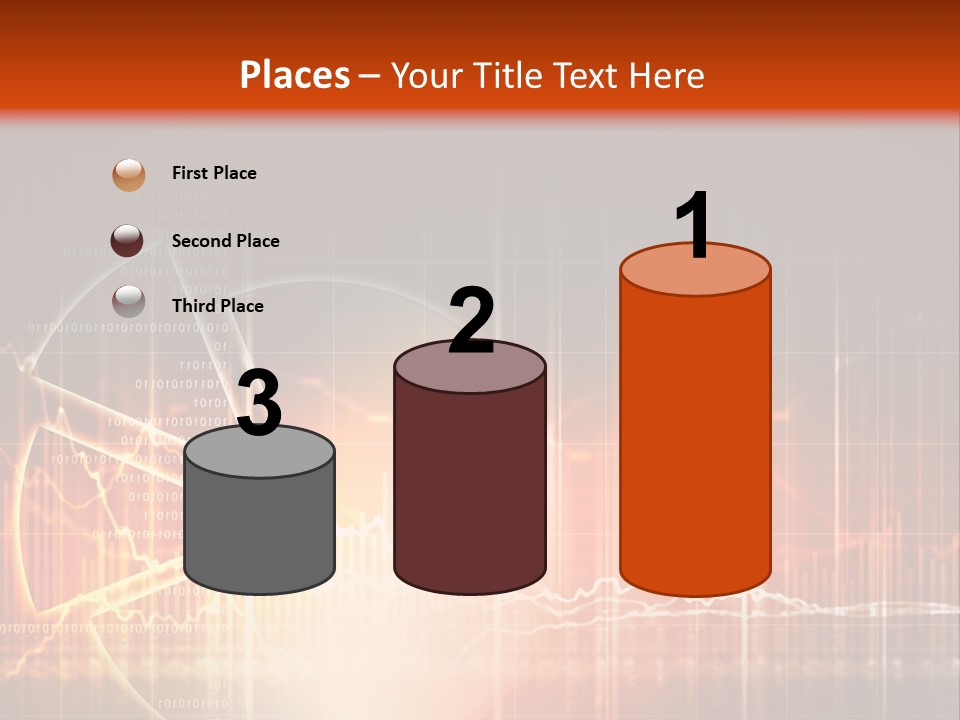 Places – Your Title Text Here

First Place

Second Place

Third Place

3

2

1